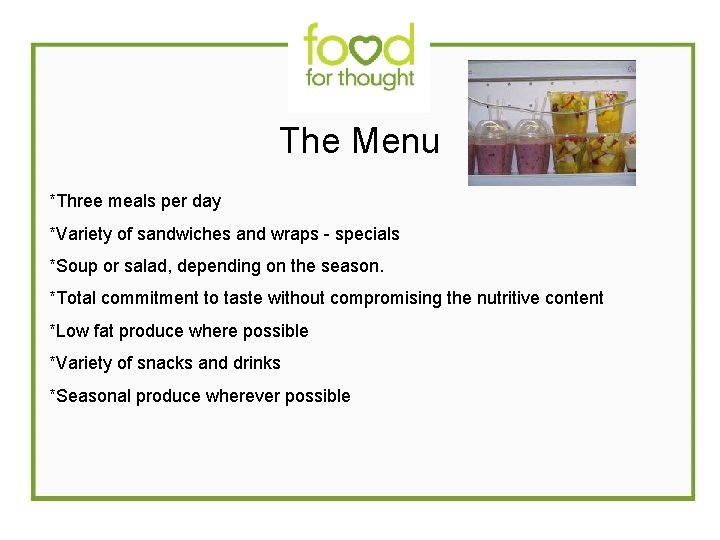 food
for thought

The Menu

*Three meals per day

*Variety of sandwiches and wraps - specials

*Soup or salad, depending on the season.

*Total commitment to taste without compromising the nutritive content

*Low fat produce where possible

*Variety of snacks and drinks

*Seasonal produce wherever possible